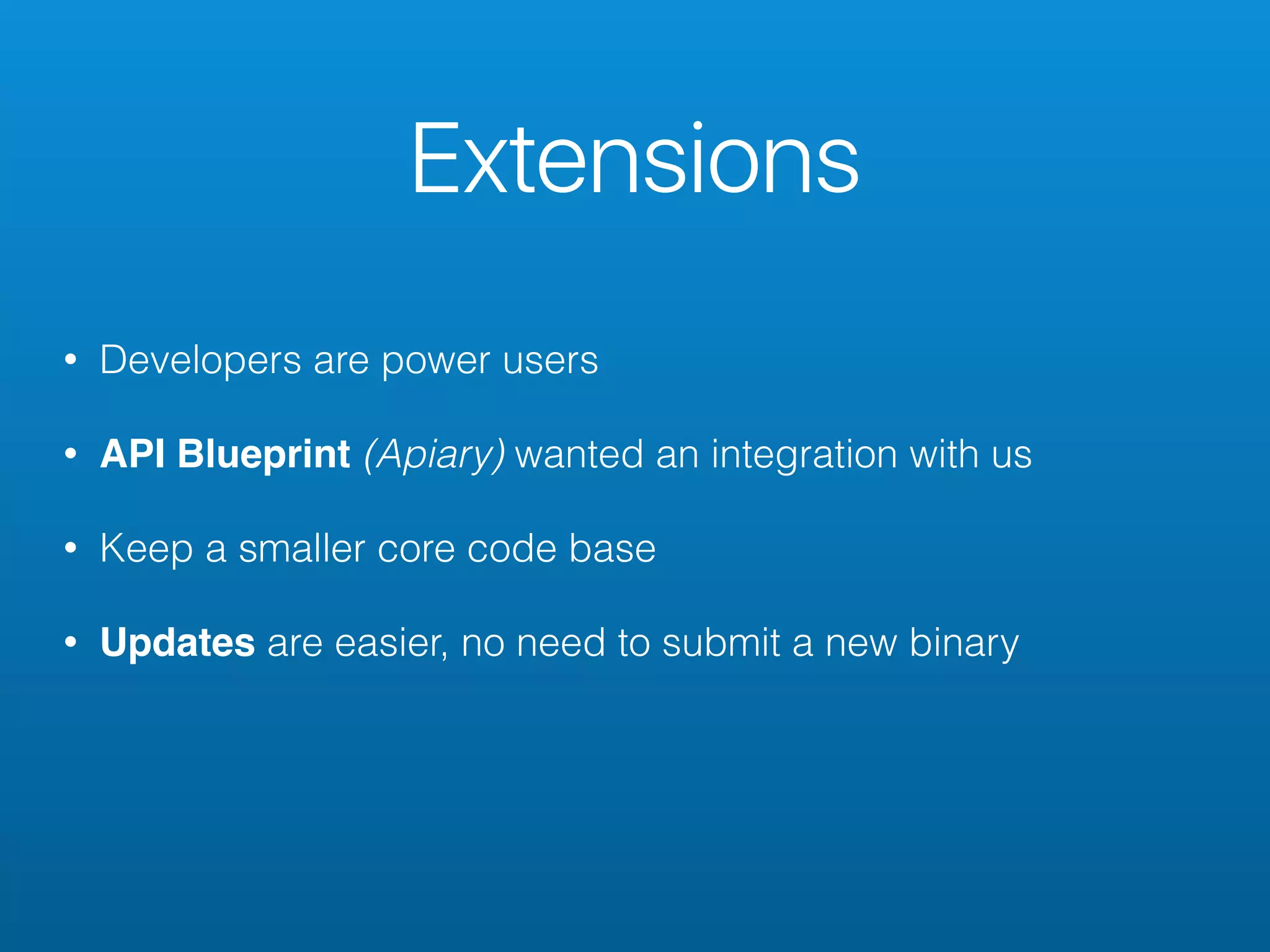 Extensions

• Developers are power users

• API Blueprint (Apiary) wanted an integration with us

• Keep a smaller core code base

• Updates are easier, no need to submit a new binary